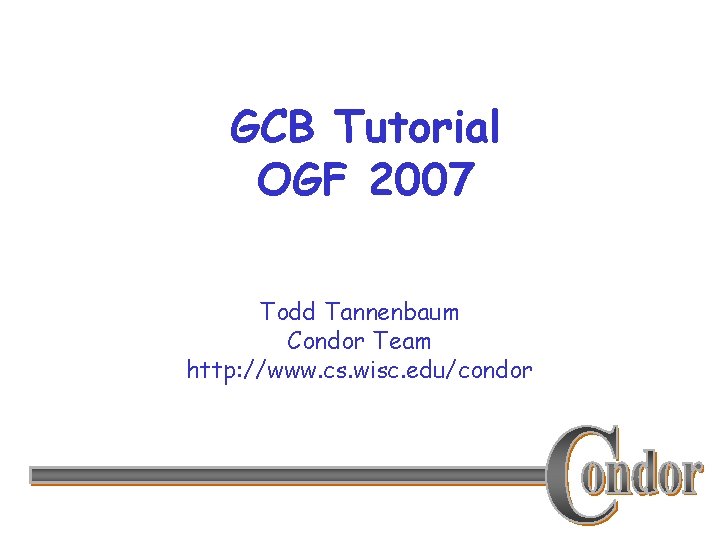 GCB Tutorial
OGF 2007

Todd Tannenbaum
Condor Team
http://www.cs.wisc.edu/condor

Condor